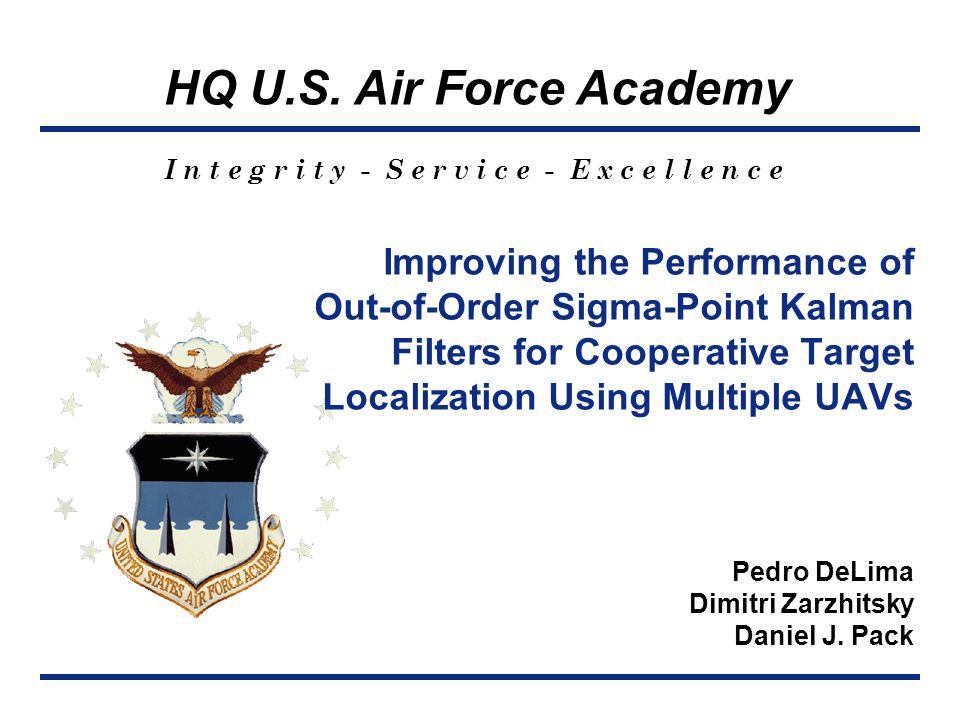 HQ U.S. Air Force Academy

Integrity - Service - Excellence

Improving the Performance of Out-of-Order Sigma-Point Kalman Filters for Cooperative Target Localization Using Multiple UAVs

UNITED STATES AIR FORCE ACADEMY

Pedro DeLima
Dimitri Zarzhitsky
Daniel J. Pack